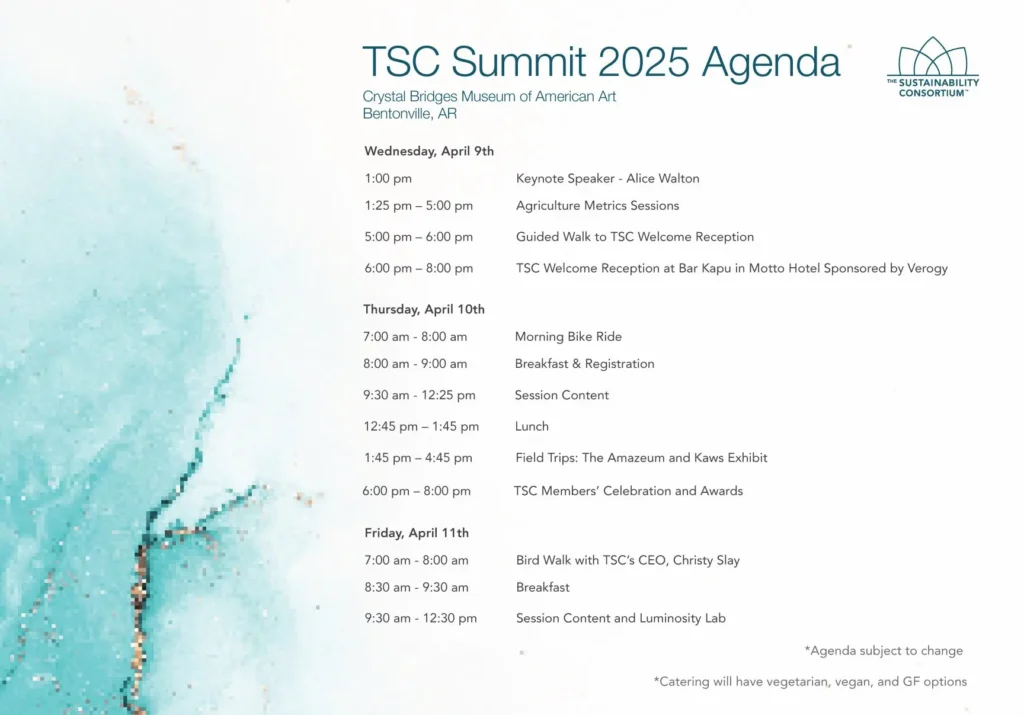 TSC Summit 2025 Agenda

THE SUSTAINABILITY CONSORTIUM™

Crystal Bridges Museum of American Art
Bentonville, AR

Wednesday, April 9th

1:00 pm Keynote Speaker - Alice Walton

1:25 pm – 5:00 pm Agriculture Metrics Sessions

5:00 pm – 6:00 pm Guided Walk to TSC Welcome Reception

6:00 pm – 8:00 pm TSC Welcome Reception at Bar Kapu in Motto Hotel Sponsored by Verogy

Thursday, April 10th

7:00 am - 8:00 am Morning Bike Ride

8:00 am - 9:00 am Breakfast & Registration

9:30 am - 12:25 pm Session Content

12:45 pm – 1:45 pm Lunch

1:45 pm – 4:45 pm Field Trips: The Amazeum and Kaws Exhibit

6:00 pm – 8:00 pm TSC Members' Celebration and Awards

Friday, April 11th

7:00 am - 8:00 am Bird Walk with TSC's CEO, Christy Slay

8:30 am - 9:30 am Breakfast

9:30 am - 12:30 pm Session Content and Luminosity Lab

*Agenda subject to change

*Catering will have vegetarian, vegan, and GF options